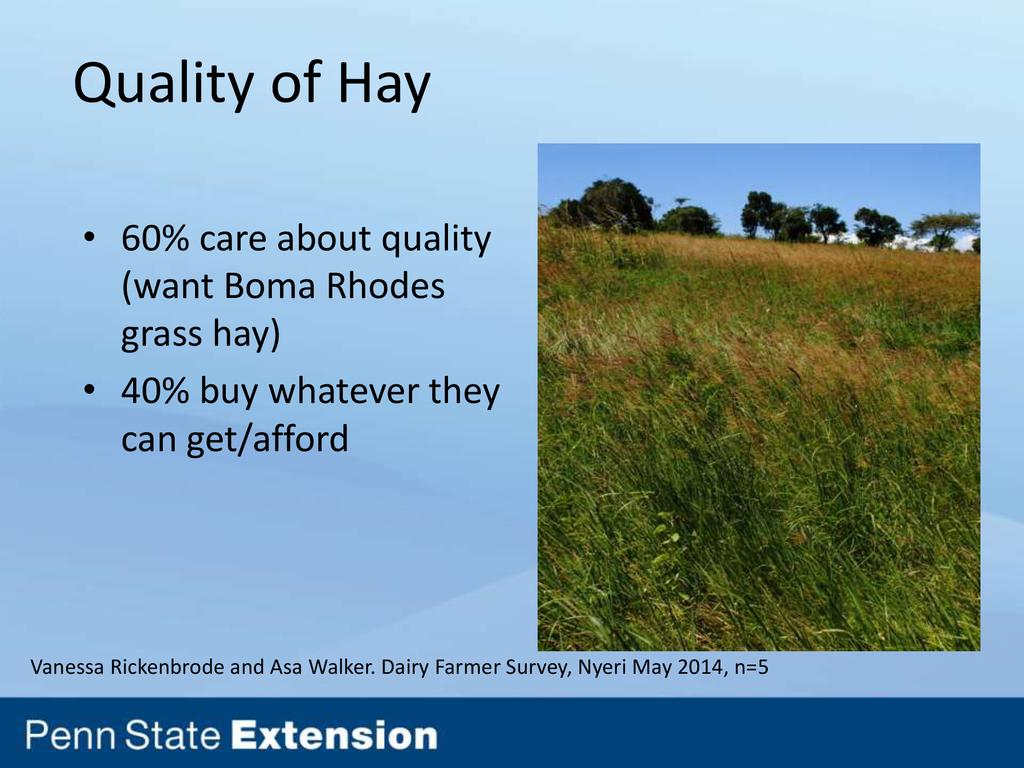 Quality of Hay

• 60% care about quality (want Boma Rhodes grass hay)
• 40% buy whatever they can get/afford

Vanessa Rickenbrode and Asa Walker. Dairy Farmer Survey, Nyeri May 2014, n=5

Penn State Extension